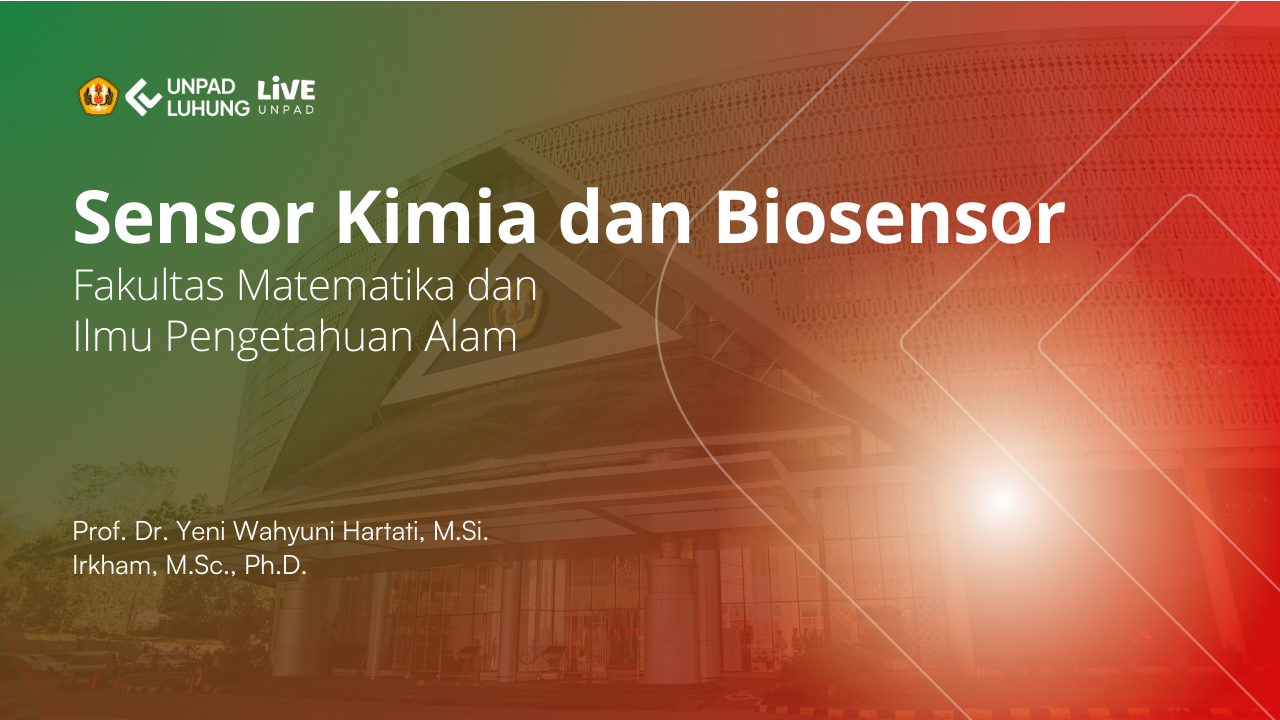 UNPAD LUHUNG LiVE UNPAD

Sensor Kimia dan Biosensor
Fakultas Matematika dan Ilmu Pengetahuan Alam

Prof. Dr. Yeni Wahyuni Hartati, M.Si.
Irkham, M.Sc., Ph.D.